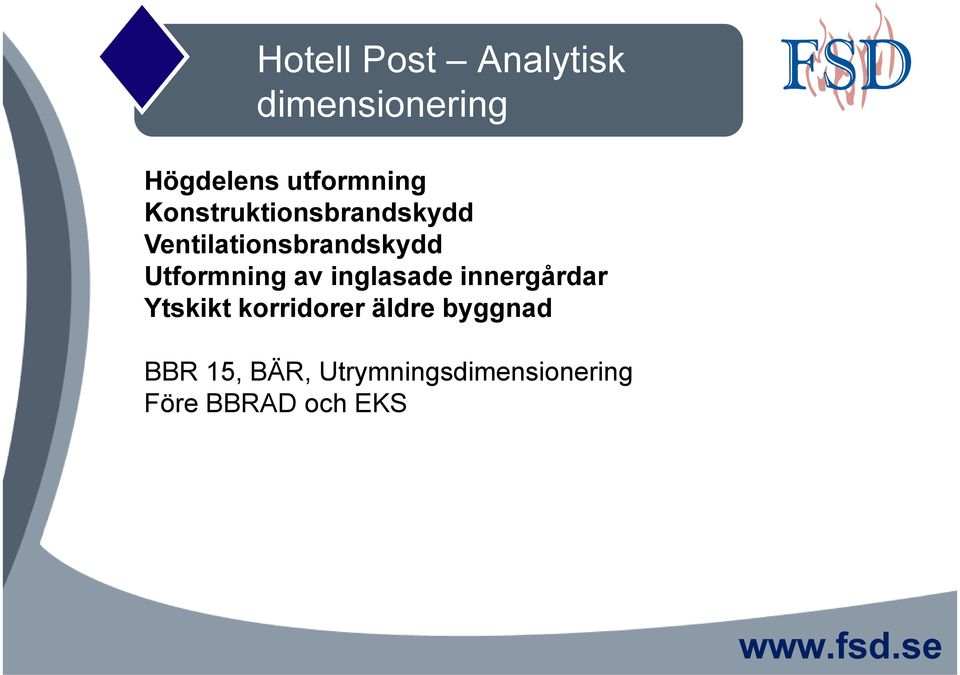 Hotell Post – Analytisk dimensionering

FSD

Högdelens utformning
Konstruktionsbrandskydd
Ventilationsbrandskydd
Utformning av inglasade innergårdar
Ytskikt korridorer äldre byggnad

BBR 15, BÄR, Utrymningsdimensionering
Före BBRAD och EKS

www.fsd.se